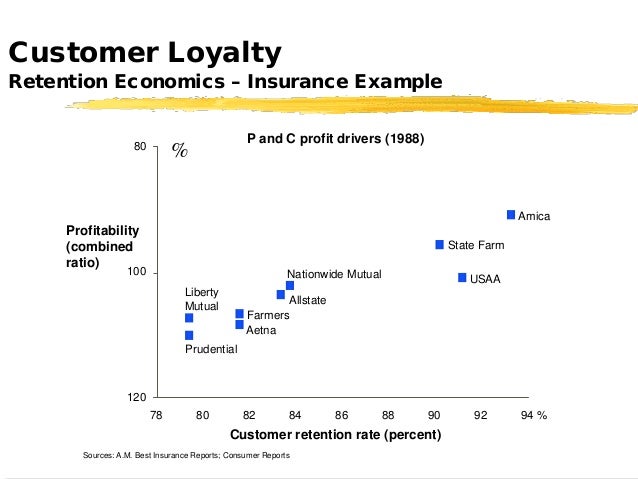 Customer Loyalty
Retention Economics – Insurance Example

P and C profit drivers (1988)

80
%
Profitability (combined ratio)
100
120

Amica
State Farm
USAA
Nationwide Mutual
Allstate
Liberty Mutual
Farmers
Aetna
Prudential

78 80 82 84 86 88 90 92 94 %
Customer retention rate (percent)

Sources: A.M. Best Insurance Reports; Consumer Reports